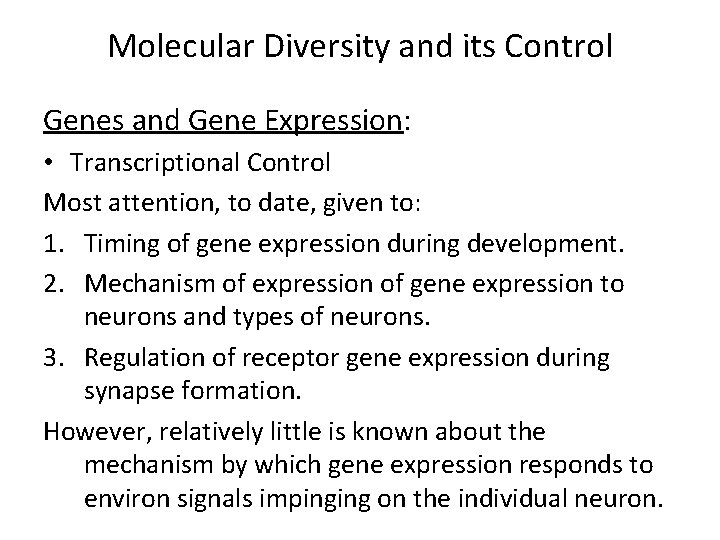 Molecular Diversity and its Control

Genes and Gene Expression:

• Transcriptional Control

Most attention, to date, given to:

1. Timing of gene expression during development.
2. Mechanism of expression of gene expression to neurons and types of neurons.
3. Regulation of receptor gene expression during synapse formation.

However, relatively little is known about the mechanism by which gene expression responds to environ signals impinging on the individual neuron.